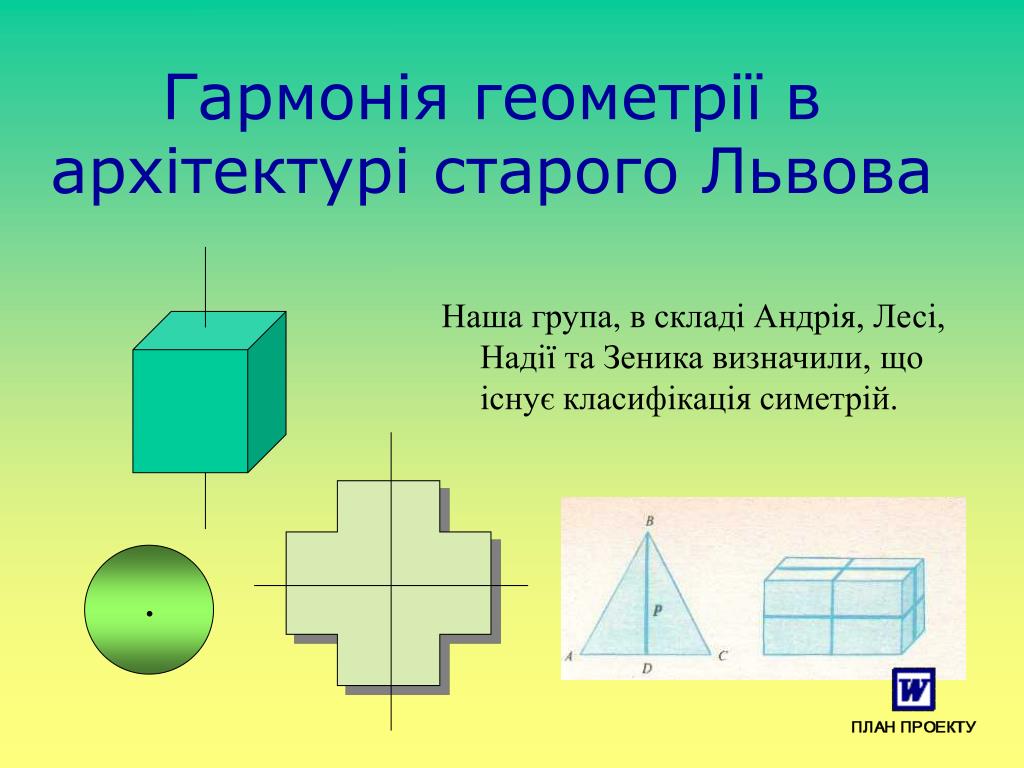 Гармонія геометрії в архітектурі старого Львова

Наша група, в складі Андрія, Лесі, Надії та Зеника визначили, що існує класифікація симетрій.

B
P
A
D
C

W

ПЛАН ПРОЕКТУ